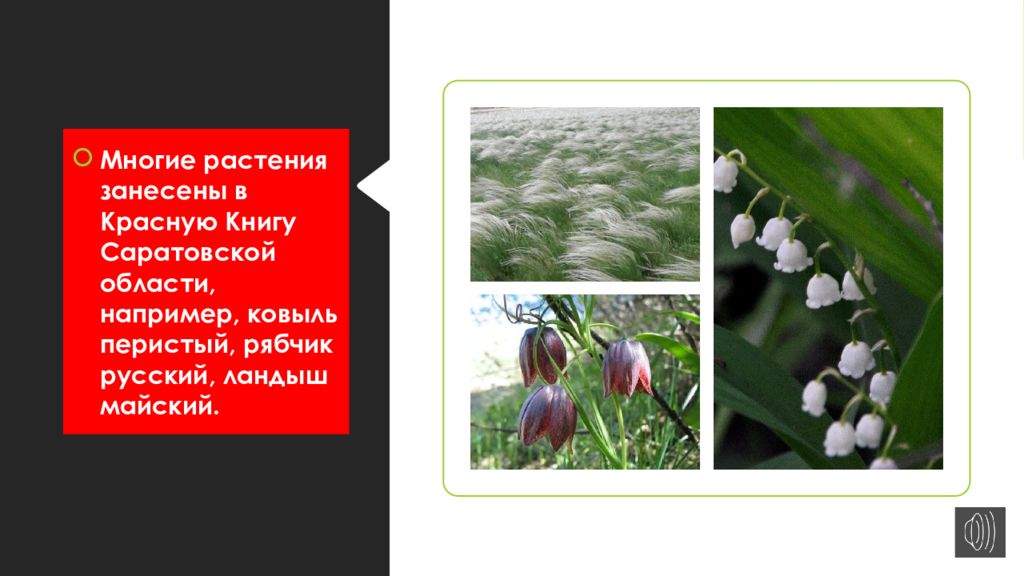 Многие растения занесены в Красную Книгу Саратовской области, например, ковыль перистый, рябчик русский, ландыш майский.